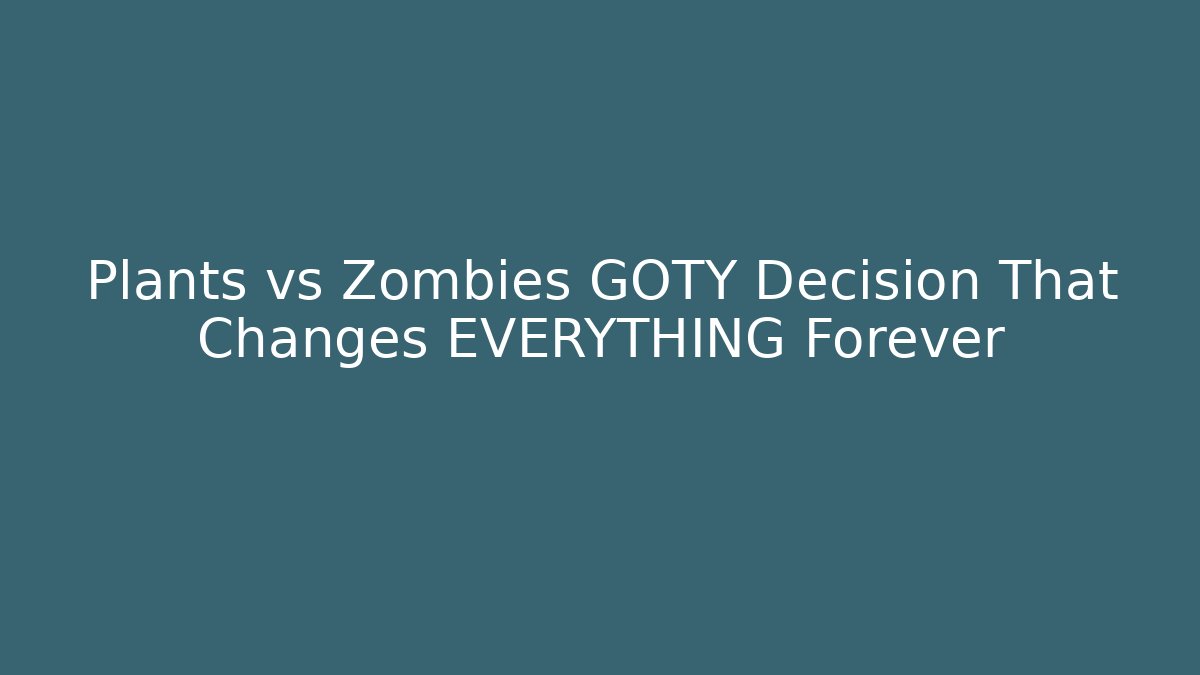 Plants vs Zombies GOTY Decision That Changes EVERYTHING Forever